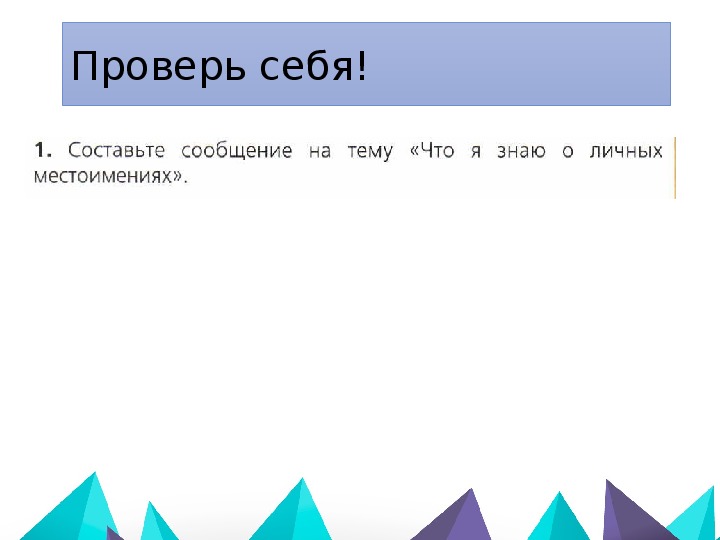 Проверь себя!

1. Составьте сообщение на тему «Что я знаю о личных местоимениях».